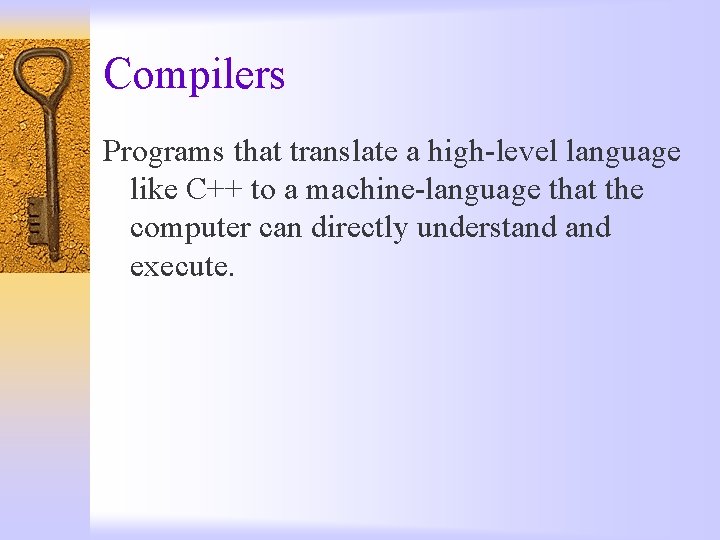 Compilers

Programs that translate a high-level language like C++ to a machine-language that the computer can directly understand and execute.